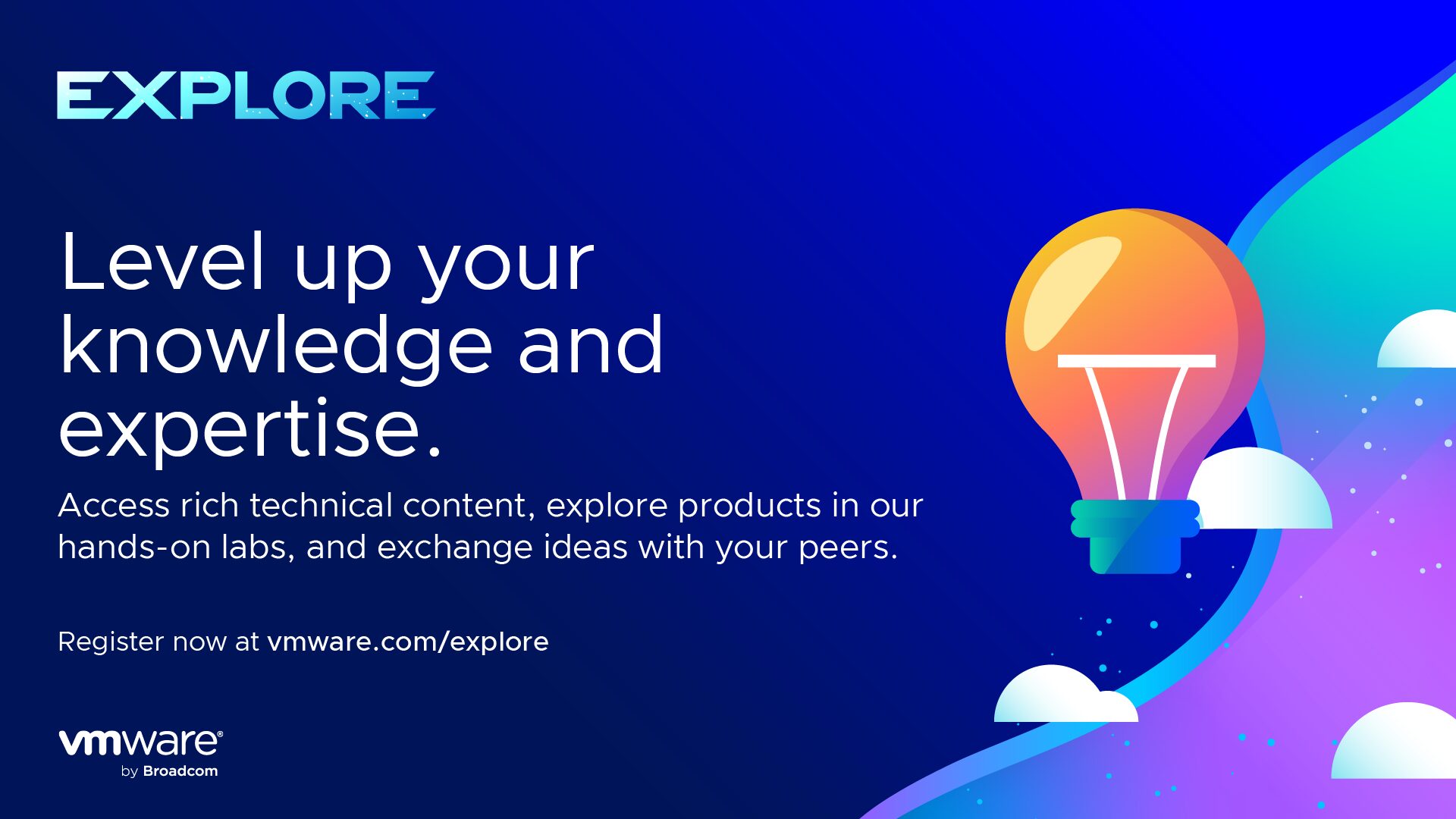 EXPLORE

Level up your knowledge and expertise.

Access rich technical content, explore products in our hands-on labs, and exchange ideas with your peers.

Register now at vmware.com/explore

vmware®
by Broadcom